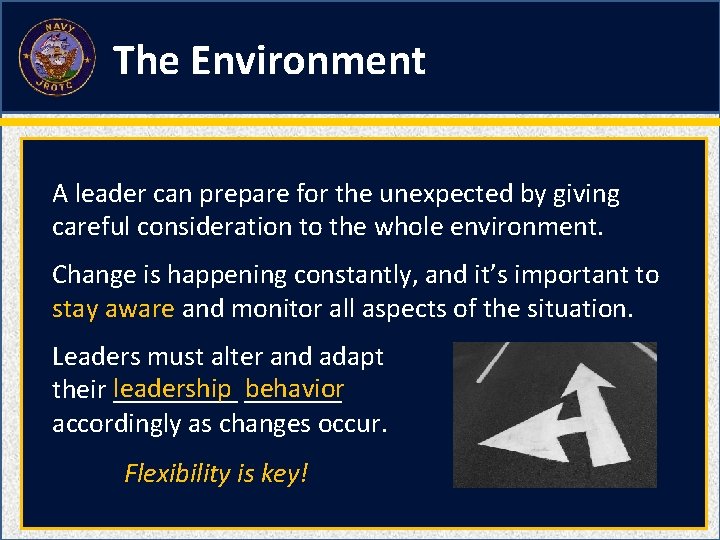 NAVY JROTC

The Environment

A leader can prepare for the unexpected by giving careful consideration to the whole environment.

Change is happening constantly, and it's important to stay aware and monitor all aspects of the situation.

Leaders must alter and adapt their leadership behavior accordingly as changes occur.

Flexibility is key!